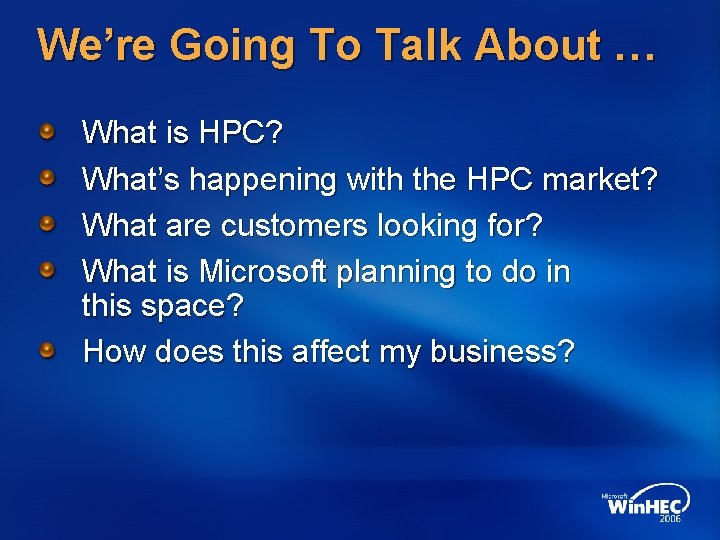 We're Going To Talk About …

What is HPC?

What's happening with the HPC market?

What are customers looking for?

What is Microsoft planning to do in this space?

How does this affect my business?

Microsoft WinHEC 2006